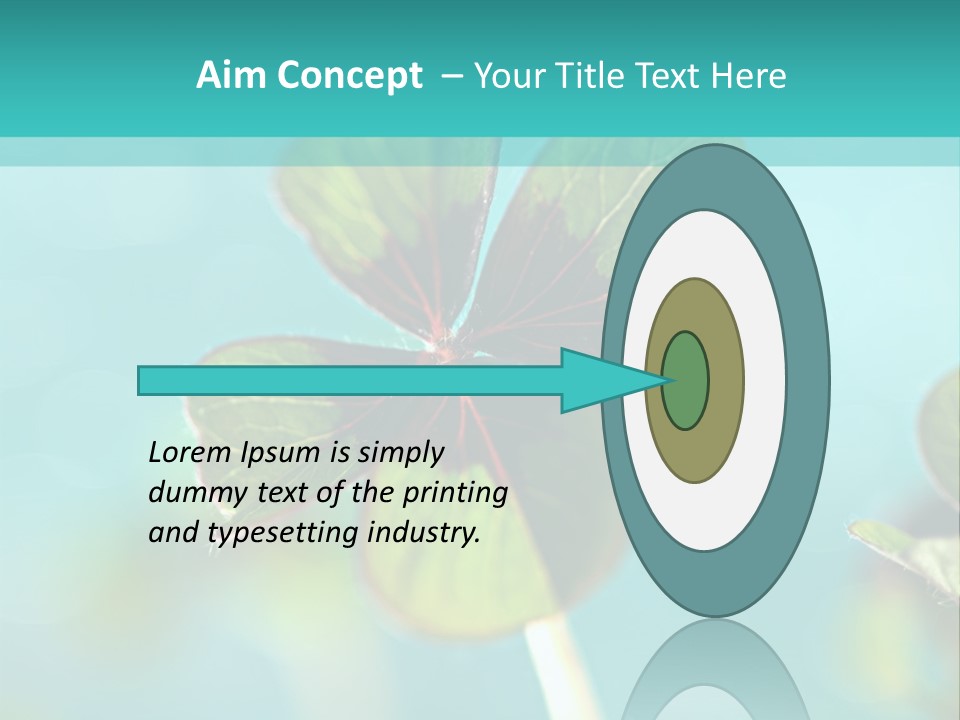 Aim Concept – Your Title Text Here

Lorem Ipsum is simply dummy text of the printing and typesetting industry.